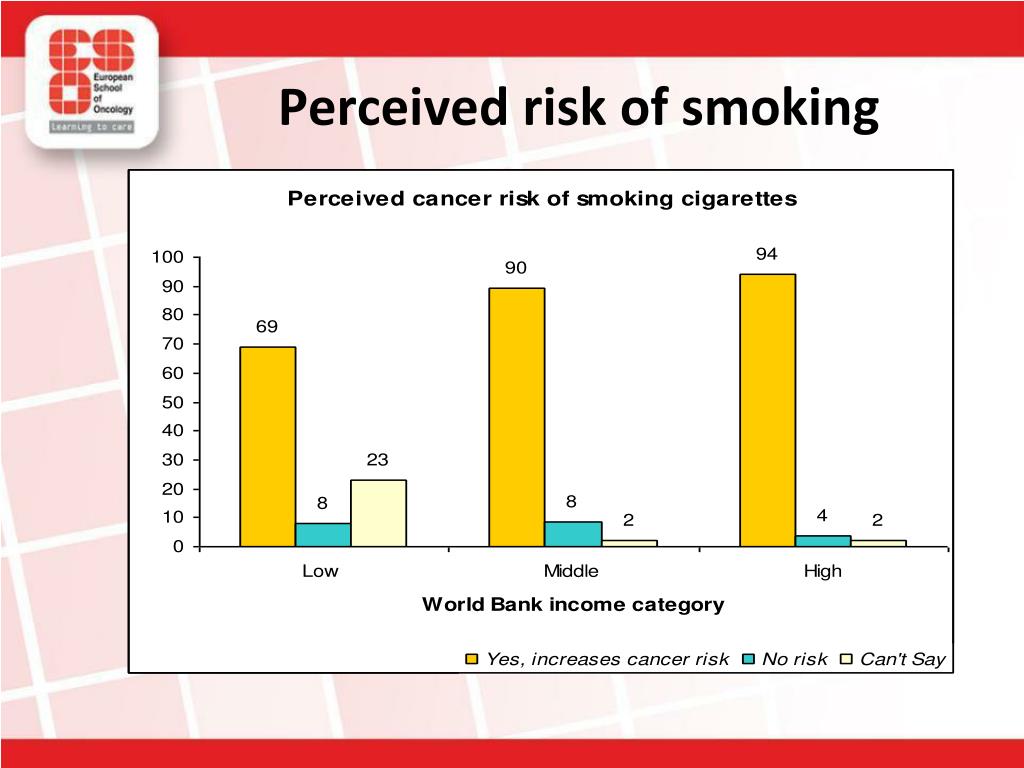 European School of Oncology
Learning to care

Perceived risk of smoking

Perceived cancer risk of smoking cigarettes

100
90
80
70
60
50
40
30
20
10
0

69
8
23
90
8
2
94
4
2

Low
Middle
High

World Bank income category

Yes, increases cancer risk
No risk
Can't Say